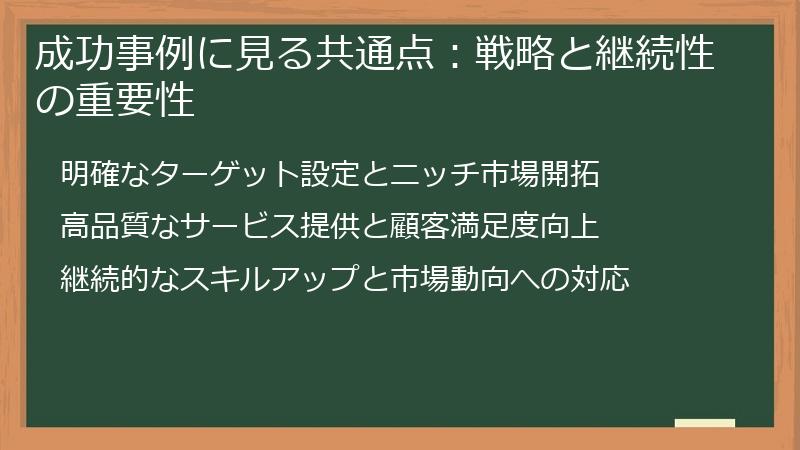 成功事例に見る共通点：戦略と継続性の重要性

明確なターゲット設定とニッチ市場開拓

高品質なサービス提供と顧客満足度向上

継続的なスキルアップと市場動向への対応